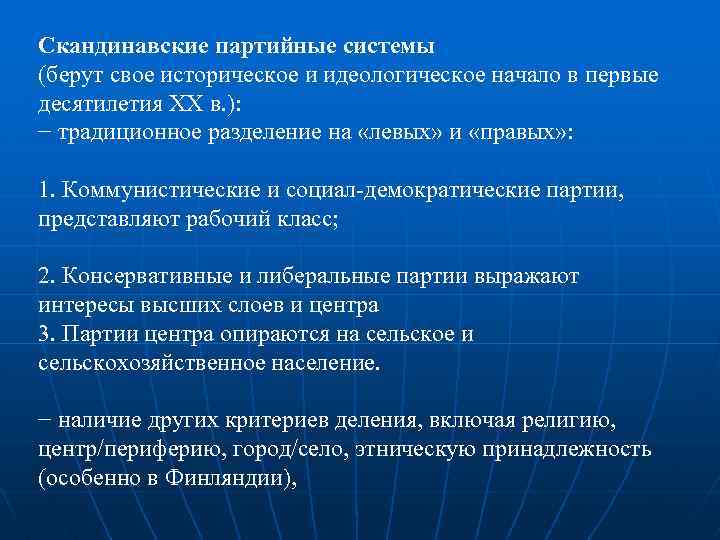 Скандинавские партийные системы
(берут свое историческое и идеологическое начало в первые десятилетия XX в.):
− традиционное разделение на «левых» и «правых»:

1. Коммунистические и социал-демократические партии, представляют рабочий класс;

2. Консервативные и либеральные партии выражают интересы высших слоев и центра
3. Партии центра опираются на сельское и сельскохозяйственное население.

− наличие других критериев деления, включая религию, центр/периферию, город/село, этническую принадлежность (особенно в Финляндии),